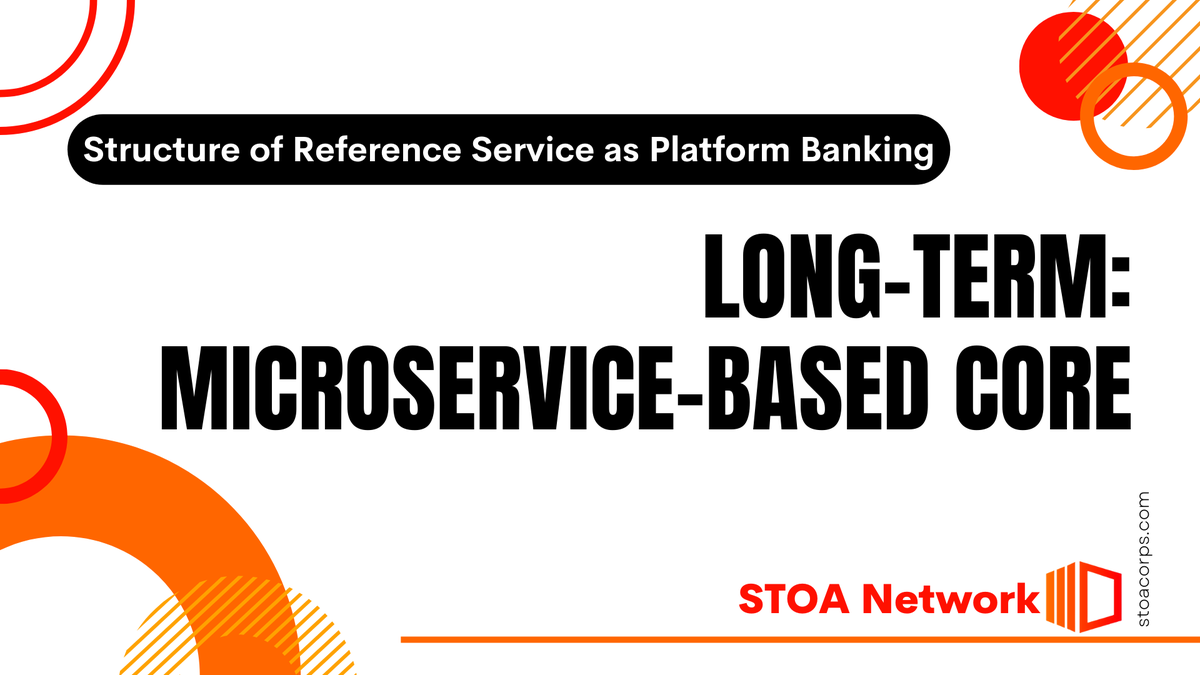 Structure of Reference Service as Platform Banking

LONG-TERM:
MICROSERVICE-BASED CORE

STOA Network

stoacorps.com